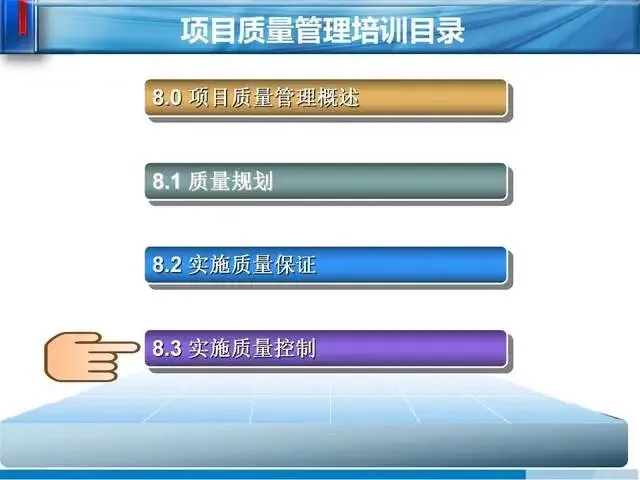 项目质量管理培训目录

8.0 项目质量管理概述

8.1 质量规划

8.2 实施质量保证

8.3 实施质量控制